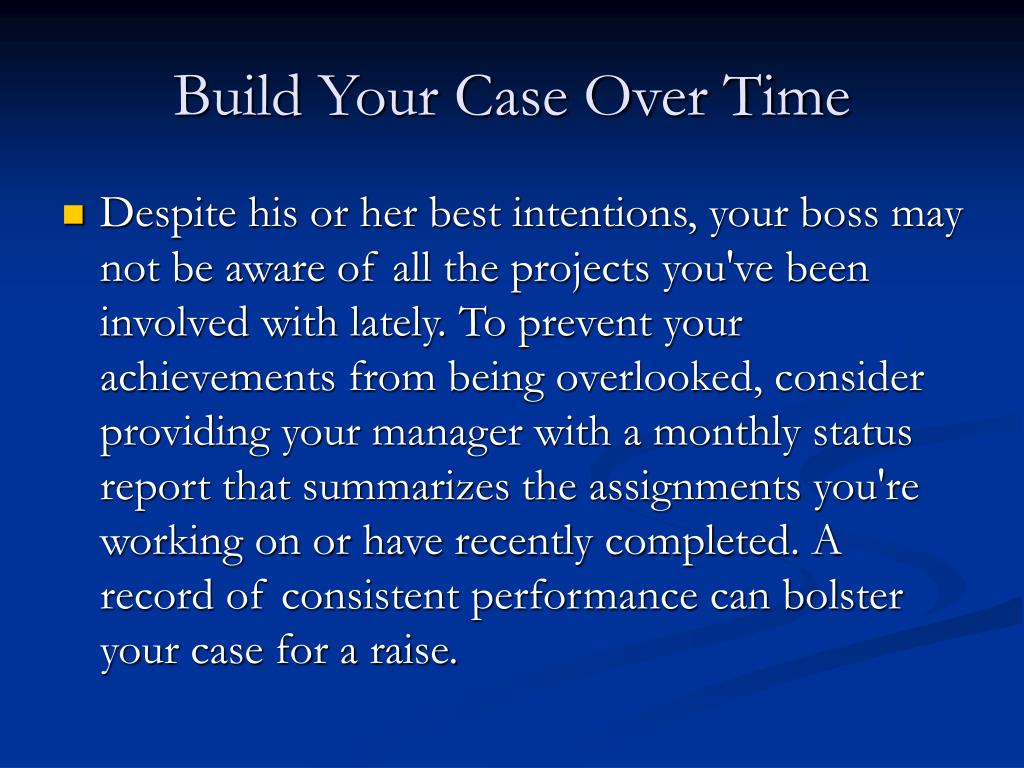 Build Your Case Over Time

Despite his or her best intentions, your boss may not be aware of all the projects you've been involved with lately. To prevent your achievements from being overlooked, consider providing your manager with a monthly status report that summarizes the assignments you're working on or have recently completed. A record of consistent performance can bolster your case for a raise.